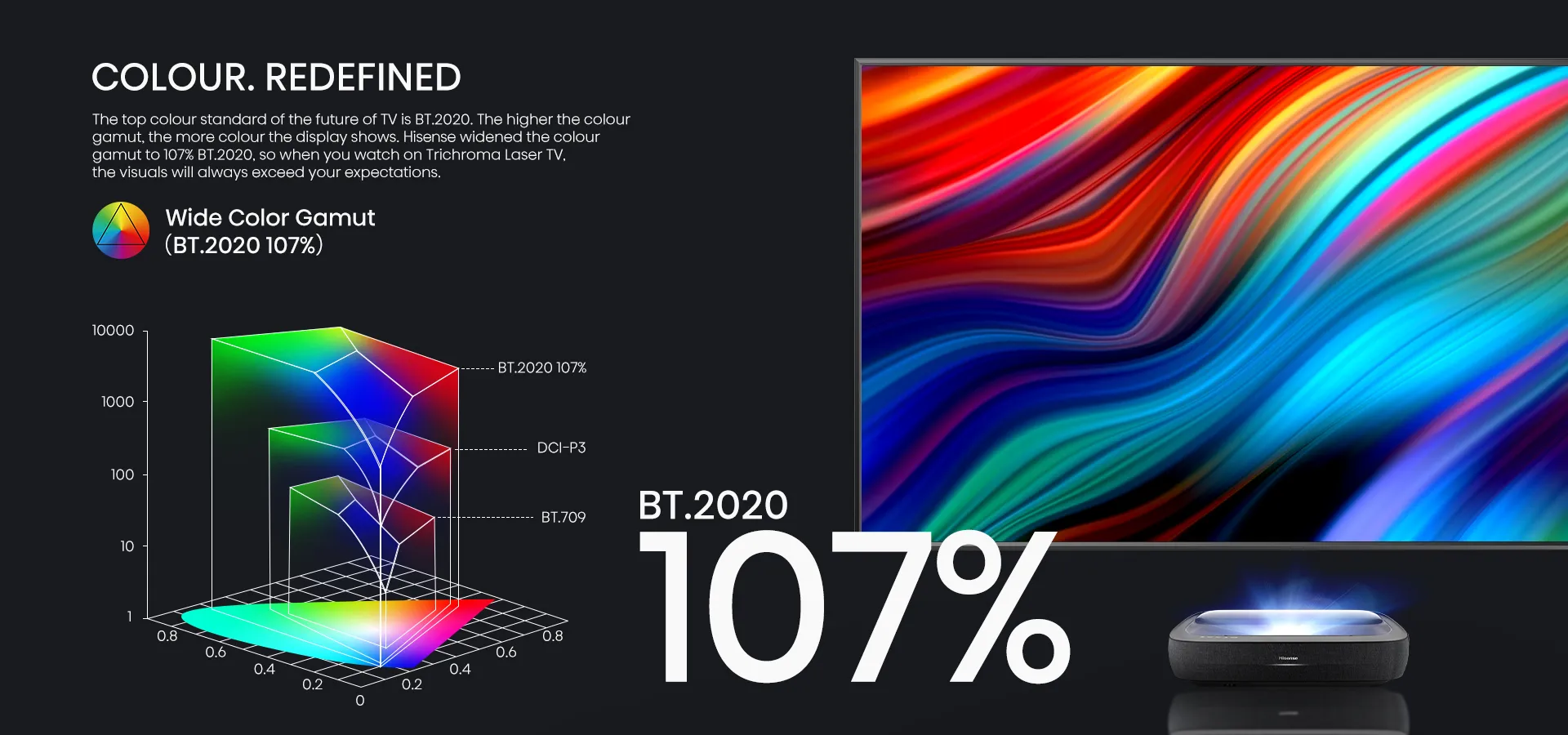 COLOUR. REDEFINED

The top colour standard of the future of TV is BT.2020. The higher the colour gamut, the more colour the display shows. Hisense widened the colour gamut to 107% BT.2020, so when you watch on Trichroma Laser TV, the visuals will always exceed your expectations.

Wide Color Gamut (BT.2020 107%)

10000
1000
100
10
1
BT.2020 107%
DCI-P3
BT.709
0.8
0.6
0.4
0.2
0
0.2
0.4
0.6
0.8

BT.2020
107%

Hisense